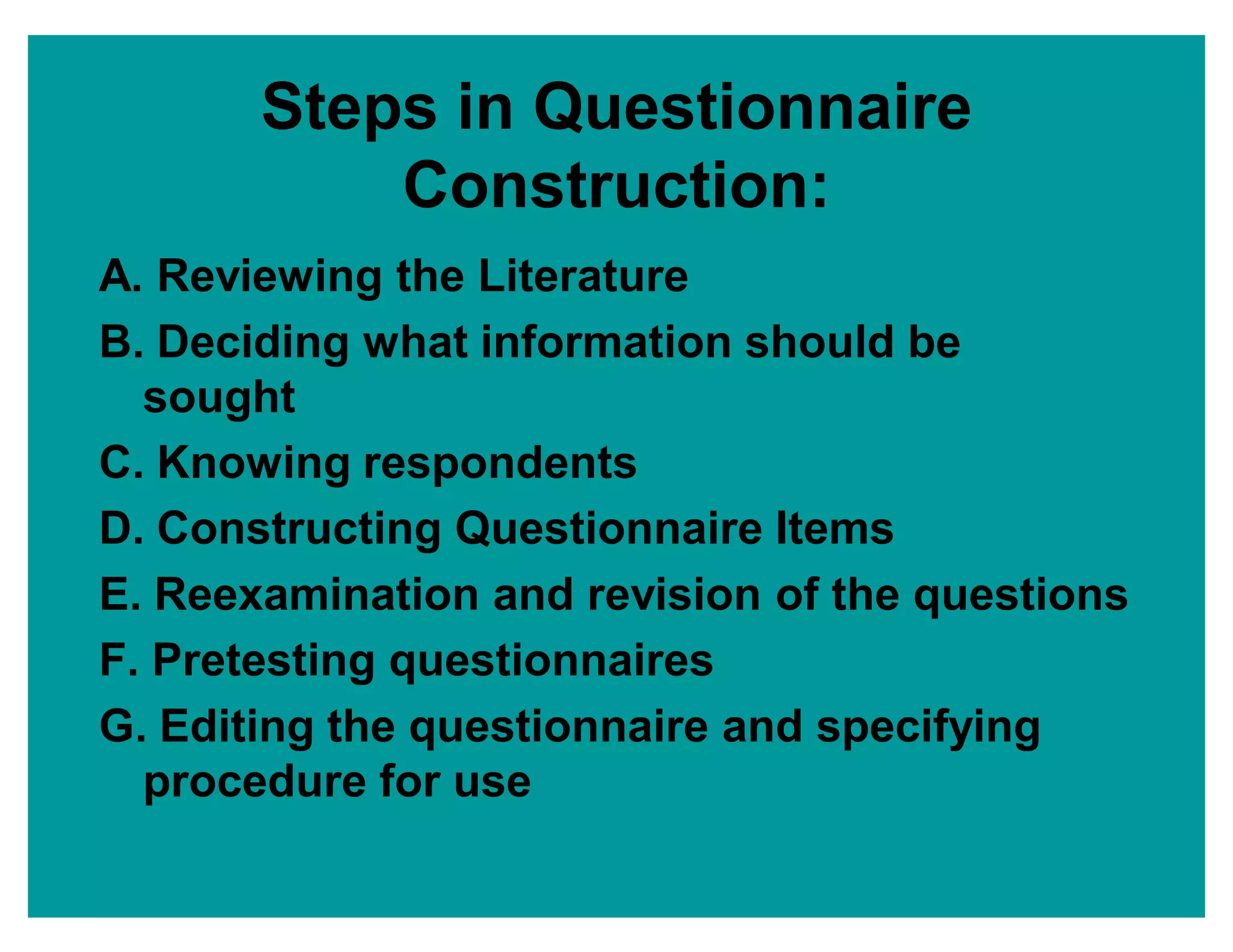 Steps in Questionnaire Construction:

A. Reviewing the Literature

B. Deciding what information should be sought

C. Knowing respondents

D. Constructing Questionnaire Items

E. Reexamination and revision of the questions

F. Pretesting questionnaires

G. Editing the questionnaire and specifying procedure for use